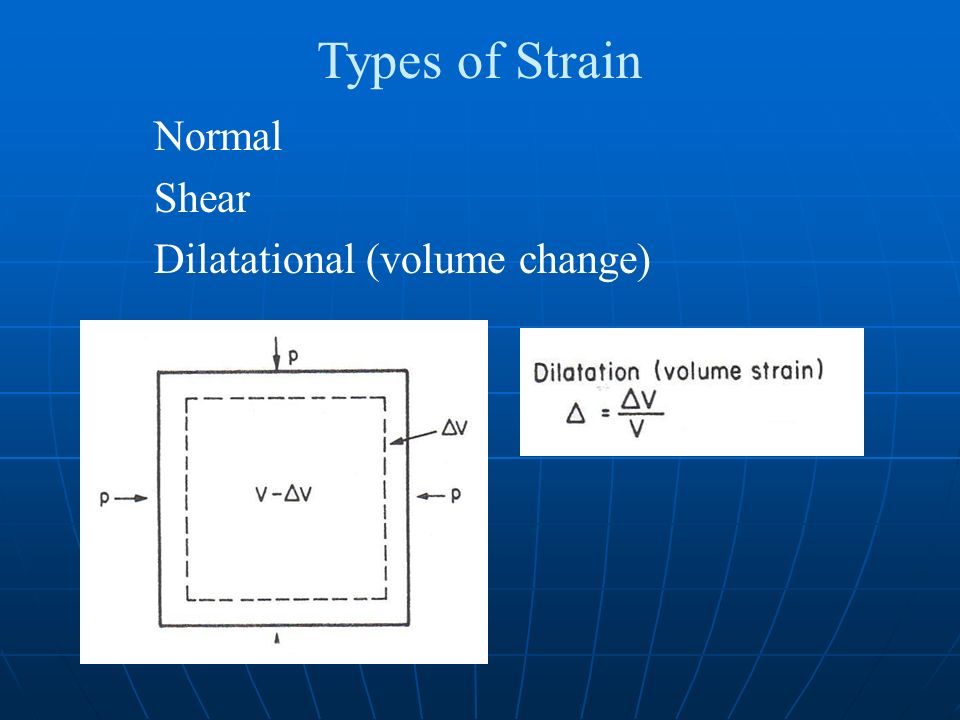 Types of Strain

Normal

Shear

Dilatational (volume change)

p

$\Delta V$

p

$V - \Delta V$

p

Dilatation (volume strain)

$\Delta = \frac{\Delta V}{V}$